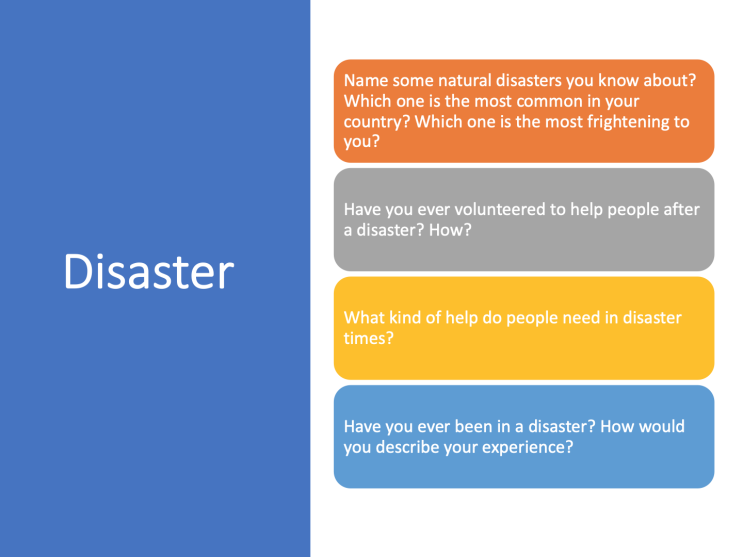 Disaster

Name some natural disasters you know about? Which one is the most common in your country? Which one is the most frightening to you?

Have you ever volunteered to help people after a disaster? How?

What kind of help do people need in disaster times?

Have you ever been in a disaster? How would you describe your experience?